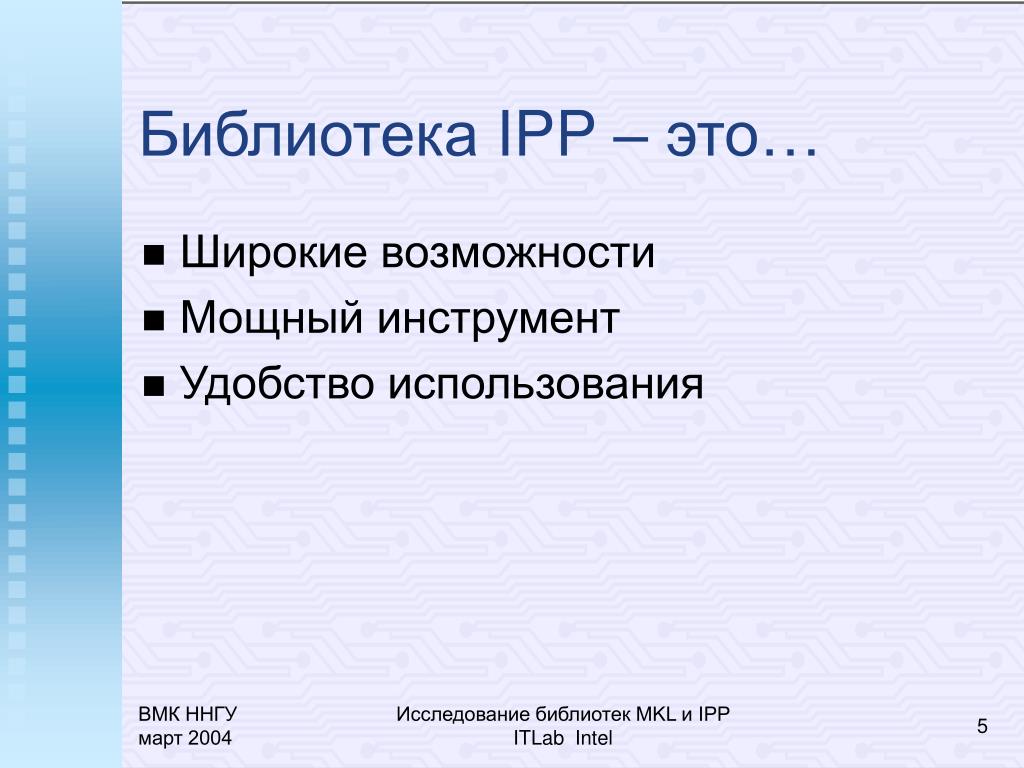 Библиотека IPP – это…

■ Широкие возможности
■ Мощный инструмент
■ Удобство использования

ВМК ННГУ
март 2004

Исследование библиотек MKL и IPP
ITLab Intel

5